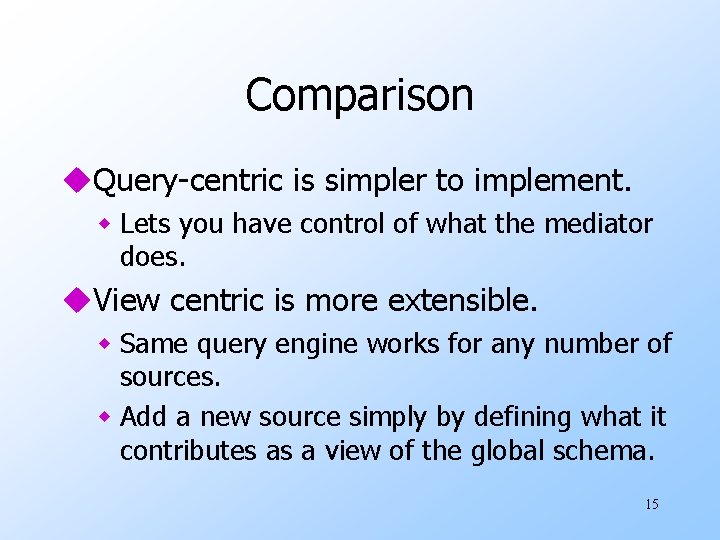 Comparison

Query-centric is simpler to implement.

Lets you have control of what the mediator does.

View centric is more extensible.

Same query engine works for any number of sources.

Add a new source simply by defining what it contributes as a view of the global schema.

15